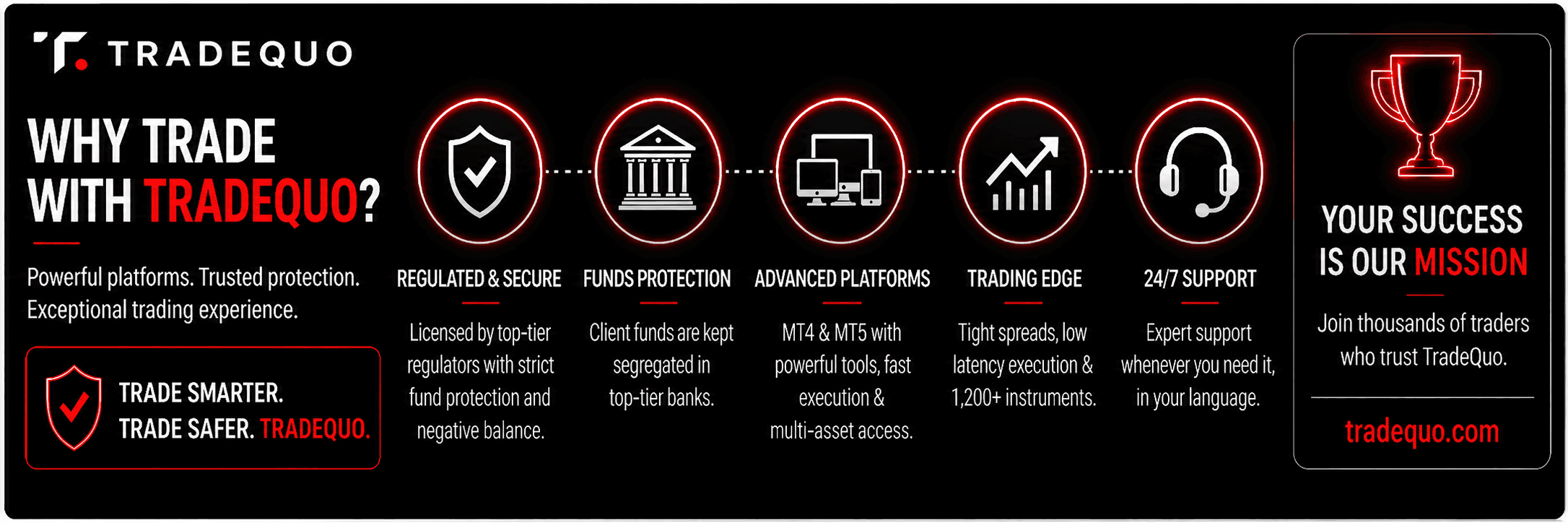 TRADEQUO

WHY TRADE WITH TRADEQUO?

Powerful platforms. Trusted protection. Exceptional trading experience.

TRADE SMARTER. TRADE SAFER. TRADEQUO.

REGULATED & SECURE

Licensed by top-tier regulators with strict fund protection and negative balance.

FUNDS PROTECTION

Client funds are kept segregated in top-tier banks.

ADVANCED PLATFORMS

MT4 & MT5 with powerful tools, fast execution & multi-asset access.

TRADING EDGE

Tight spreads, low latency execution & 1,200+ instruments.

24/7 SUPPORT

Expert support whenever you need it, in your language.

YOUR SUCCESS IS OUR MISSION

Join thousands of traders who trust TradeQuo.

tradequo.com